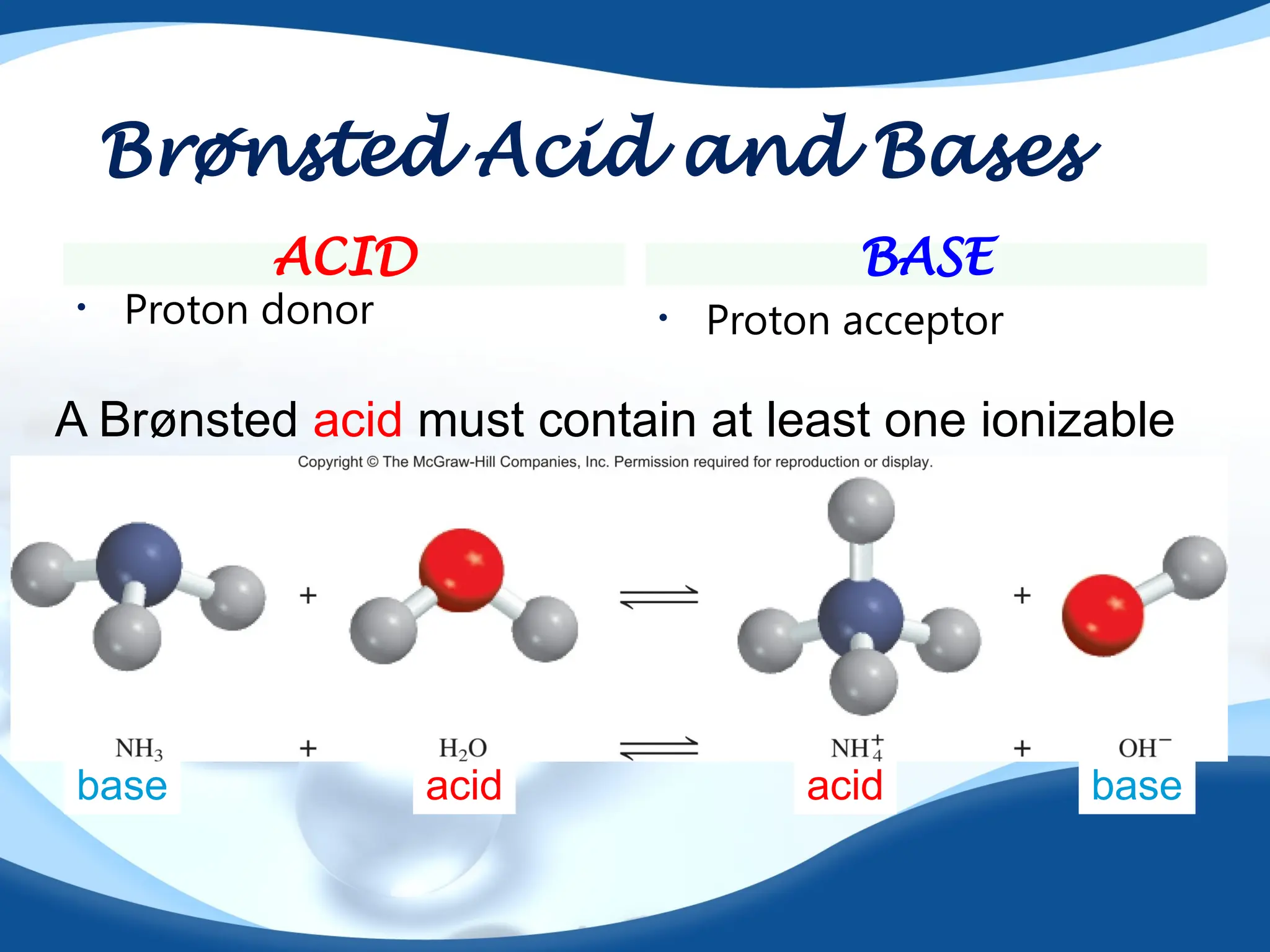 Brønsted Acid and Bases

ACID

• Proton donor

BASE

• Proton acceptor

A Brønsted acid must contain at least one ionizable

Copyright © The McGraw-Hill Companies, Inc. Permission required for reproduction or display.

+ $\rightleftharpoons$ +

$NH_3$ + $H_2O$ $\rightleftharpoons$ $NH_4^+$ + $OH^-$

base acid acid base